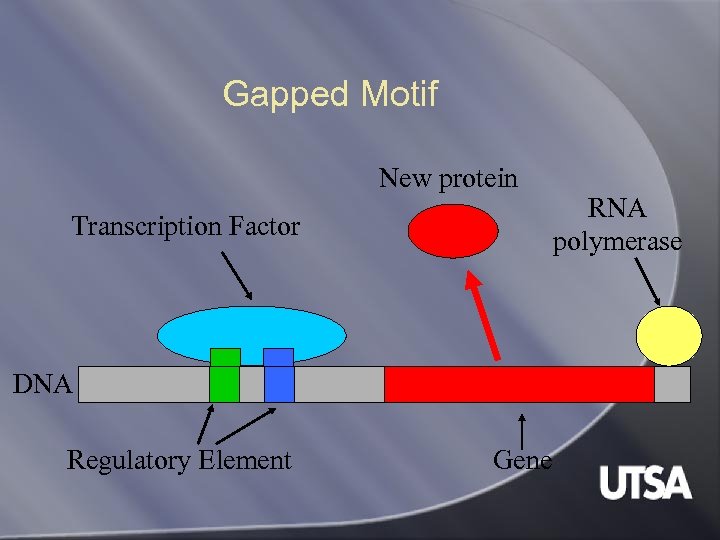 Gapped Motif

New protein

RNA polymerase

Transcription Factor

DNA

Regulatory Element

Gene

UTSA